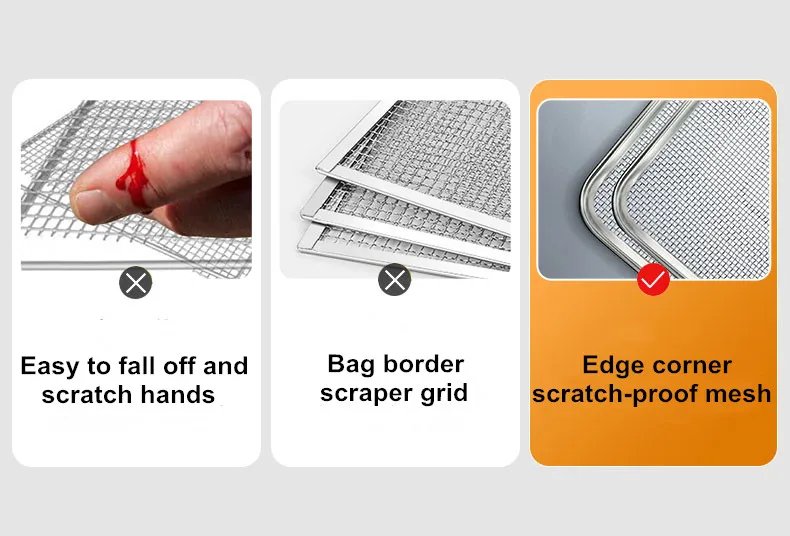 Easy to fall off and scratch hands

Bag border scraper grid

Edge corner scratch-proof mesh